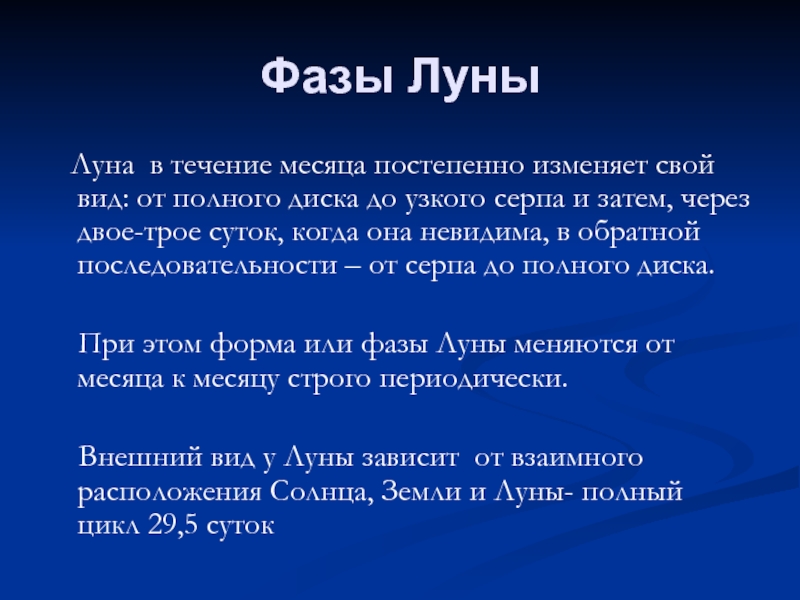 Фазы Луны

Луна в течение месяца постепенно изменяет свой вид: от полного диска до узкого серпа и затем, через двое-трое суток, когда она невидима, в обратной последовательности – от серпа до полного диска.

При этом форма или фазы Луны меняются от месяца к месяцу строго периодически.

Внешний вид у Луны зависит от взаимного расположения Солнца, Земли и Луны- полный цикл 29,5 суток